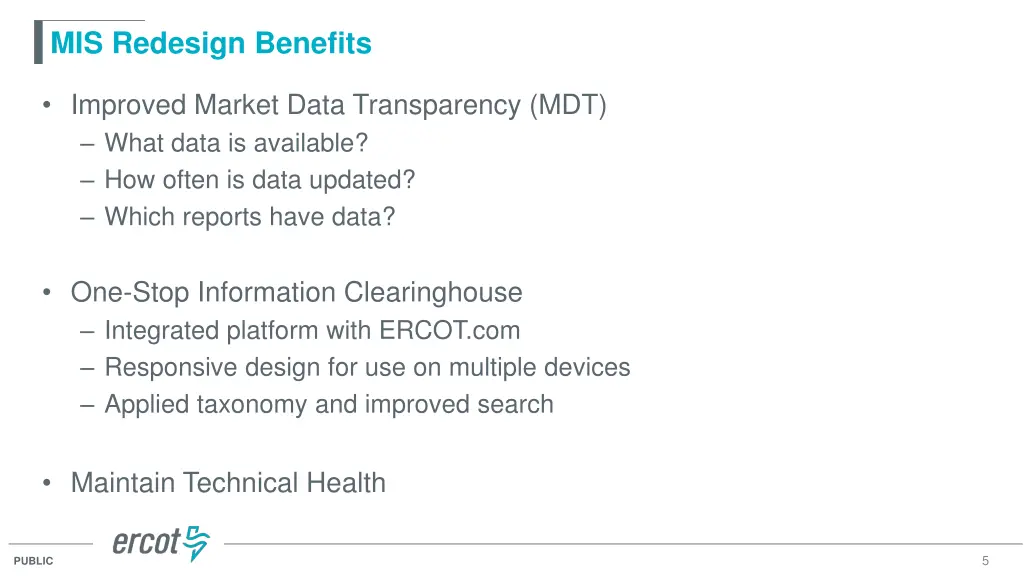 MIS Redesign Benefits

• Improved Market Data Transparency (MDT)
– What data is available?
– How often is data updated?
– Which reports have data?

• One-Stop Information Clearinghouse
– Integrated platform with ERCOT.com
– Responsive design for use on multiple devices
– Applied taxonomy and improved search

• Maintain Technical Health

ercot

PUBLIC

5